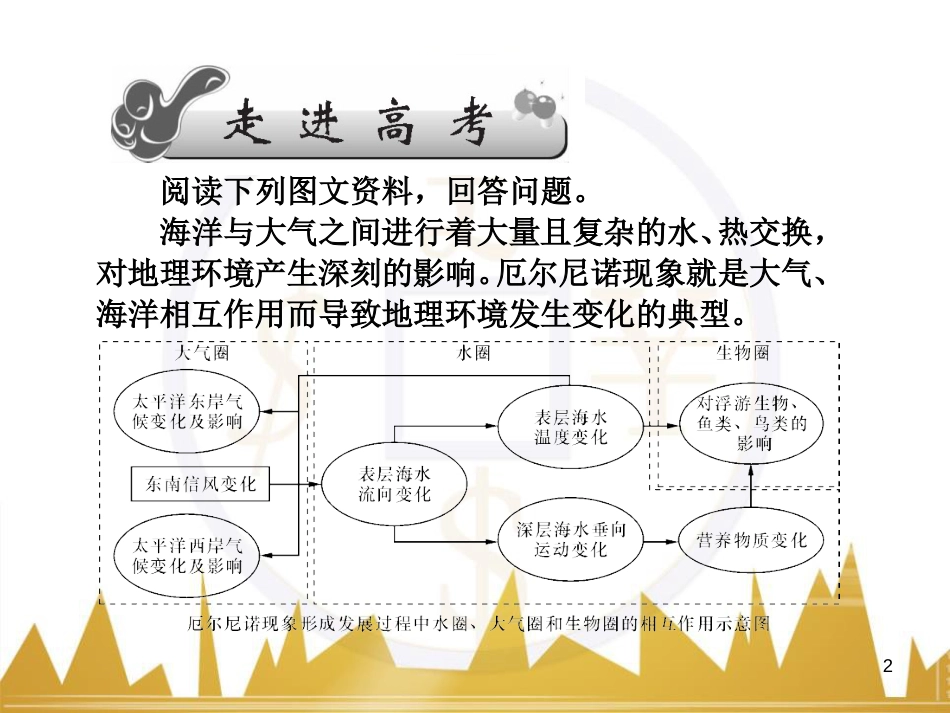 走进高考

阅读下列图文资料，回答问题。

海洋与大气之间进行着大量且复杂的水、热交换，对地理环境产生深刻的影响。厄尔尼诺现象就是大气、海洋相互作用而导致地理环境发生变化的典型。

大气圈

水圈

生物圈

太平洋东岸气候变化及影响

东南信风变化

太平洋西岸气候变化及影响

表层海水流向变化

表层海水温度变化

深层海水垂向运动变化

对浮游生物、鱼类、鸟类的影响

营养物质变化

厄尔尼诺现象形成发展过程中水圈、大气圈和生物圈的相互作用示意图

2